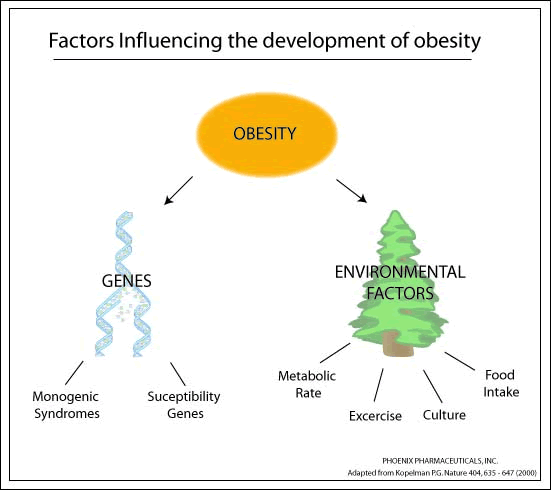 Factors Influencing the development of obesity

OBESITY

GENES

ENVIRONMENTAL FACTORS

Monogenic Syndromes

Suceptibility Genes

Metabolic Rate

Excercise

Culture

Food Intake

PHOENIX PHARMACEUTICALS, INC.
Adapted from Kopelman P.G. Nature 404, 635 - 647 (2000)